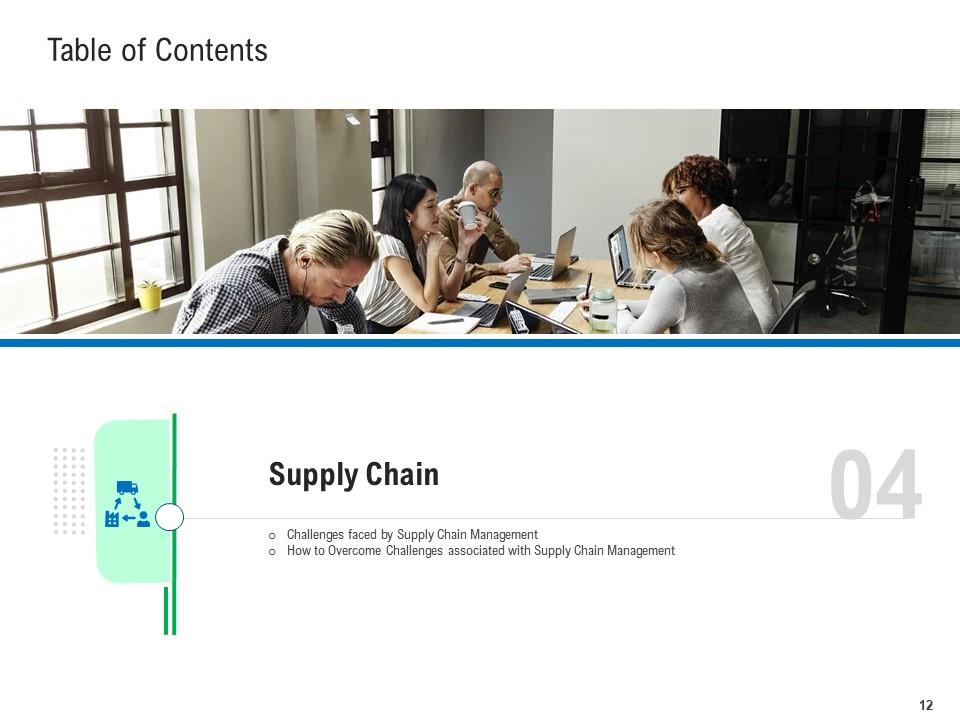 Table of Contents

Supply Chain

04

o Challenges faced by Supply Chain Management
o How to Overcome Challenges associated with Supply Chain Management

12